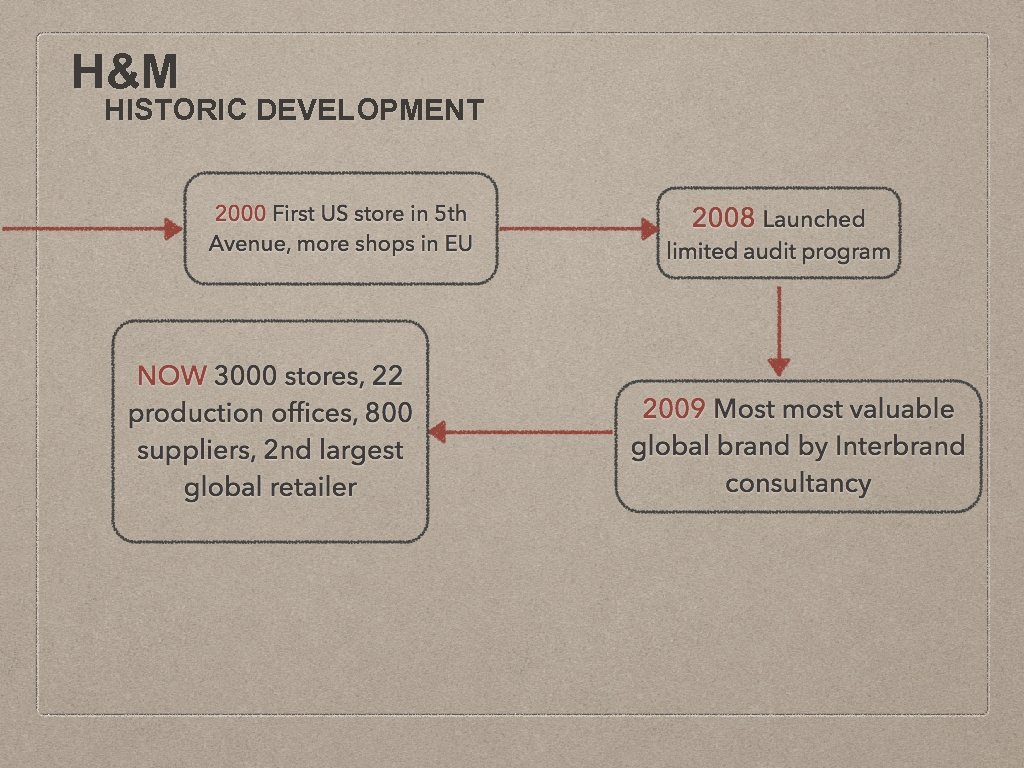 H&M
HISTORIC DEVELOPMENT

2000 First US store in 5th Avenue, more shops in EU

2008 Launched limited audit program

2009 Most most valuable global brand by Interbrand consultancy

NOW 3000 stores, 22 production offices, 800 suppliers, 2nd largest global retailer